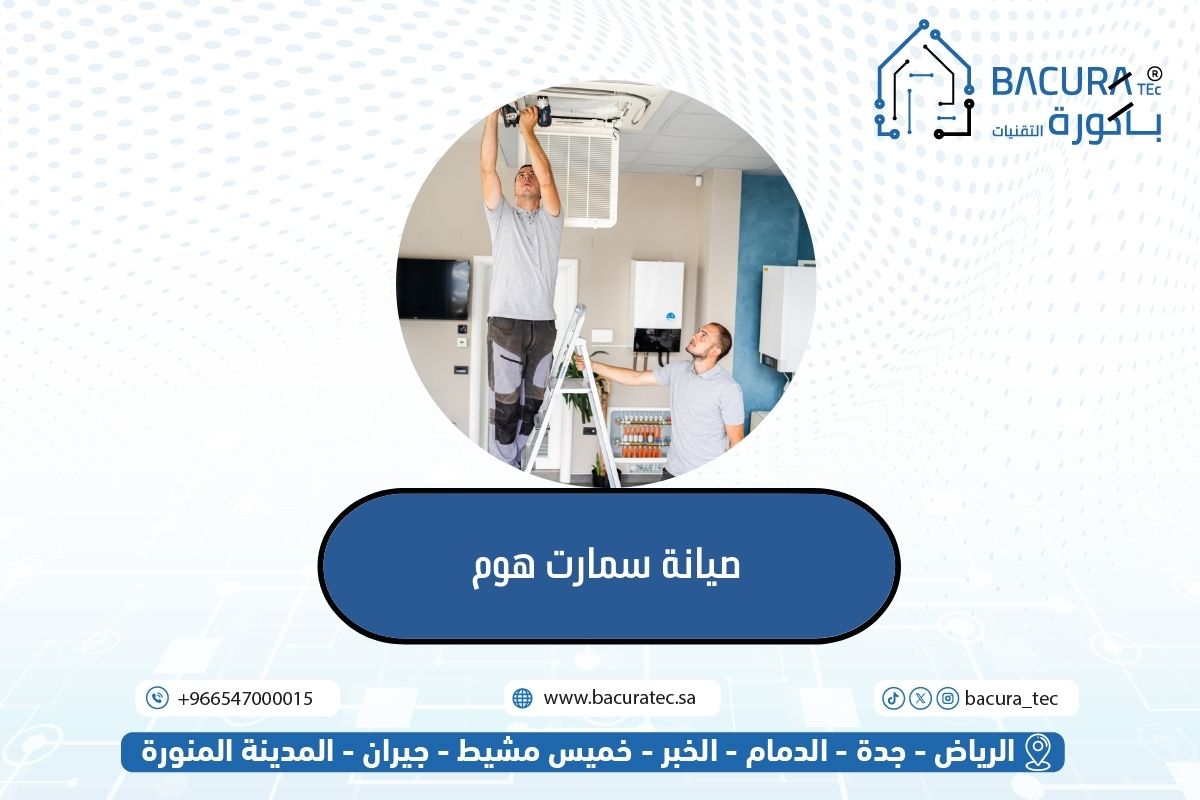 BACURA TEc ®
باكورة التقنيات

صيانة سمارت هوم

+966547000015

www.bacuratec.sa

bacura_tec

الرياض - جدة - الدمام - الخبر - خميس مشيط - جيزان - المدينة المنورة